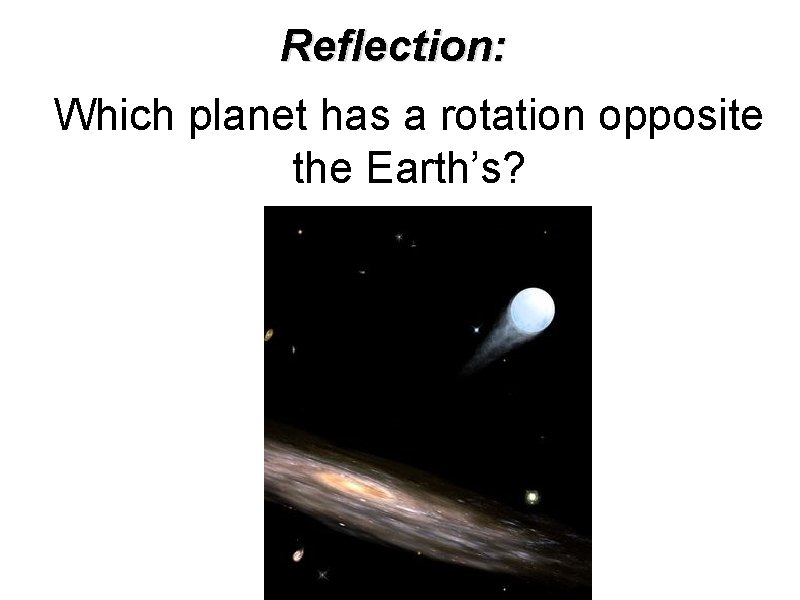 Reflection:

Which planet has a rotation opposite the Earth's?